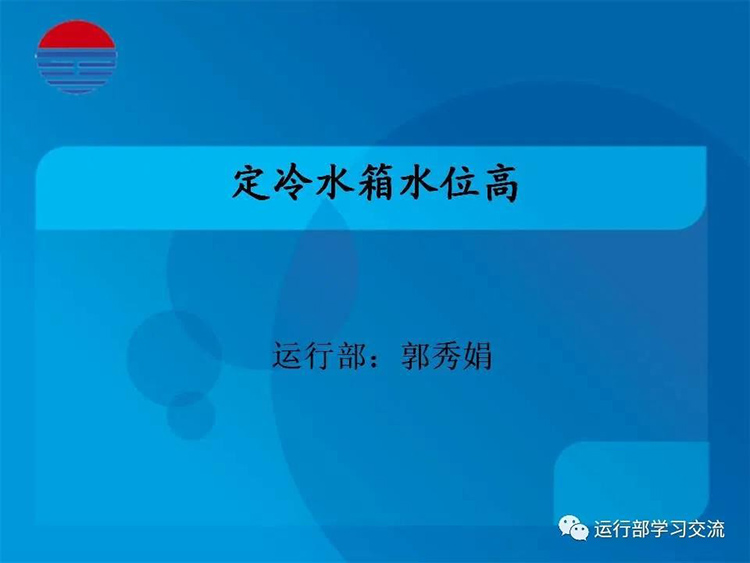 定冷水箱水位高

运行部：郭秀娟

运行部学习交流